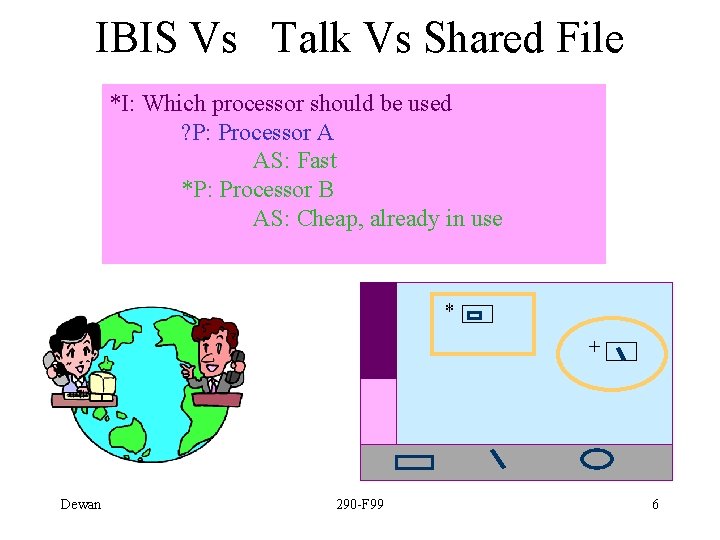 IBIS Vs Talk Vs Shared File

*I: Which processor should be used

?P: Processor A

AS: Fast

*P: Processor B

AS: Cheap, already in use

*

+

Dewan

290-F99

6